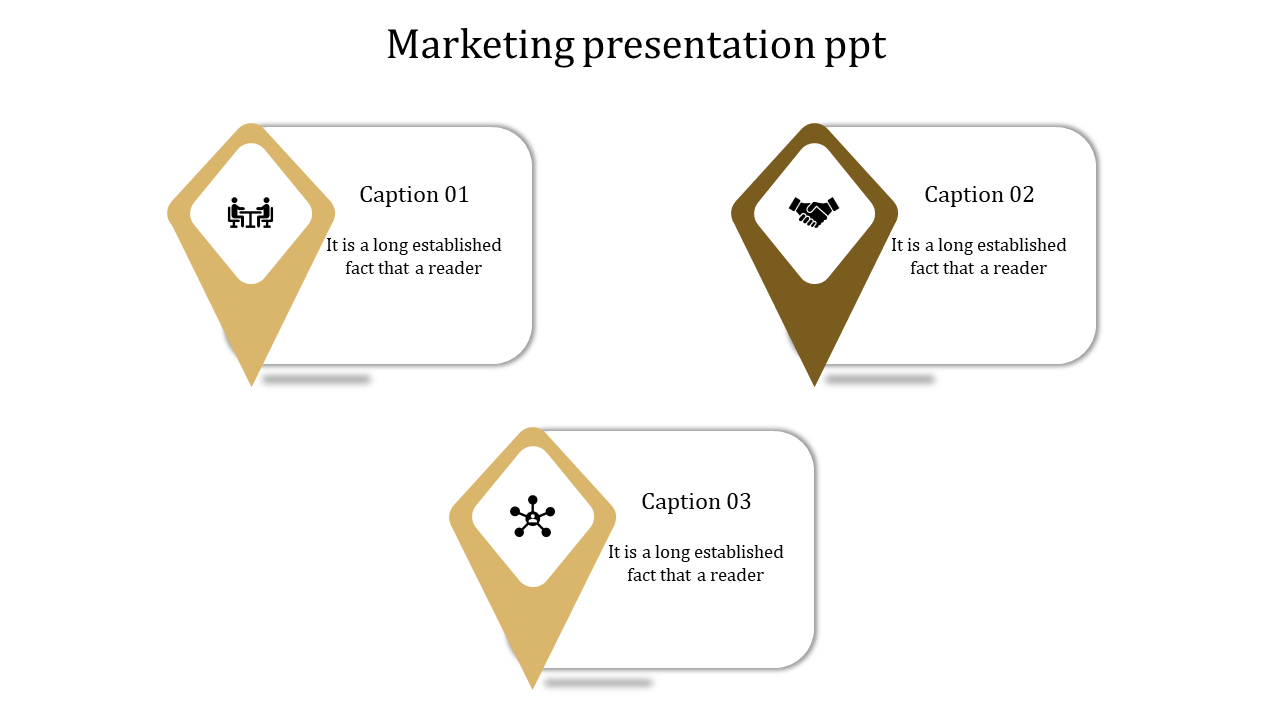 Marketing presentation ppt

Caption 01

It is a long established fact that a reader

Caption 02

It is a long established fact that a reader

Caption 03

It is a long established fact that a reader